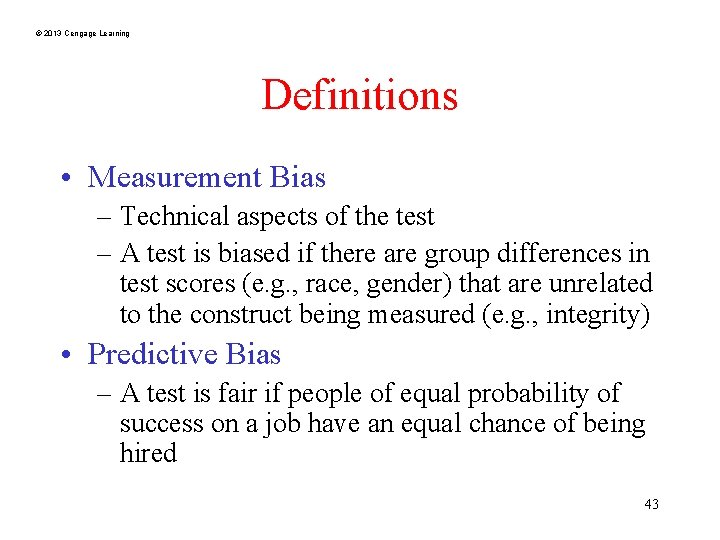 © 2013 Cengage Learning

Definitions

• Measurement Bias
– Technical aspects of the test
– A test is biased if there are group differences in test scores (e.g., race, gender) that are unrelated to the construct being measured (e.g., integrity)

• Predictive Bias
– A test is fair if people of equal probability of success on a job have an equal chance of being hired

43